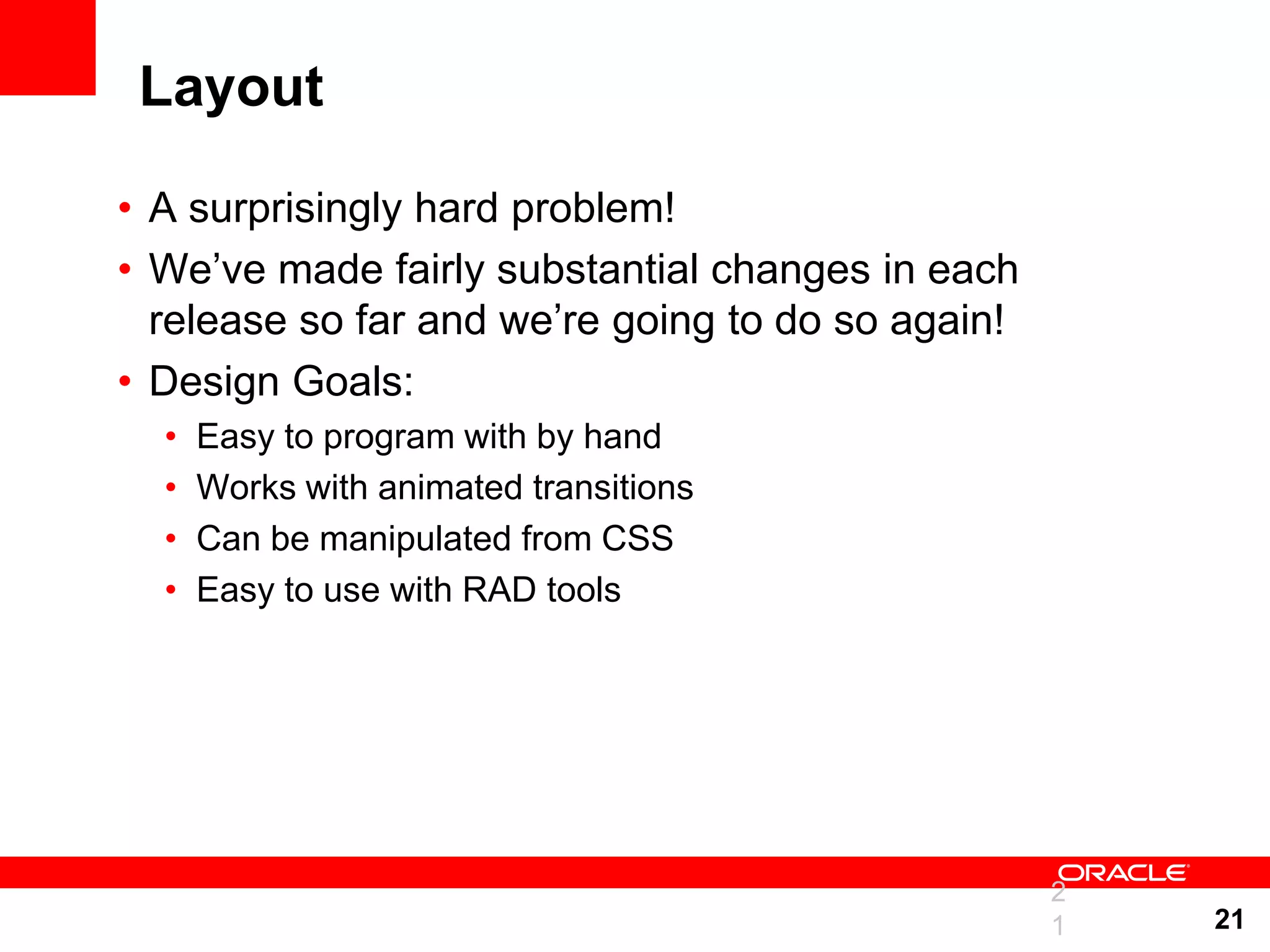 Layout

• A surprisingly hard problem!
• We’ve made fairly substantial changes in each release so far and we’re going to do so again!
• Design Goals:
  • Easy to program with by hand
  • Works with animated transitions
  • Can be manipulated from CSS
  • Easy to use with RAD tools

ORACLE

2
1

21